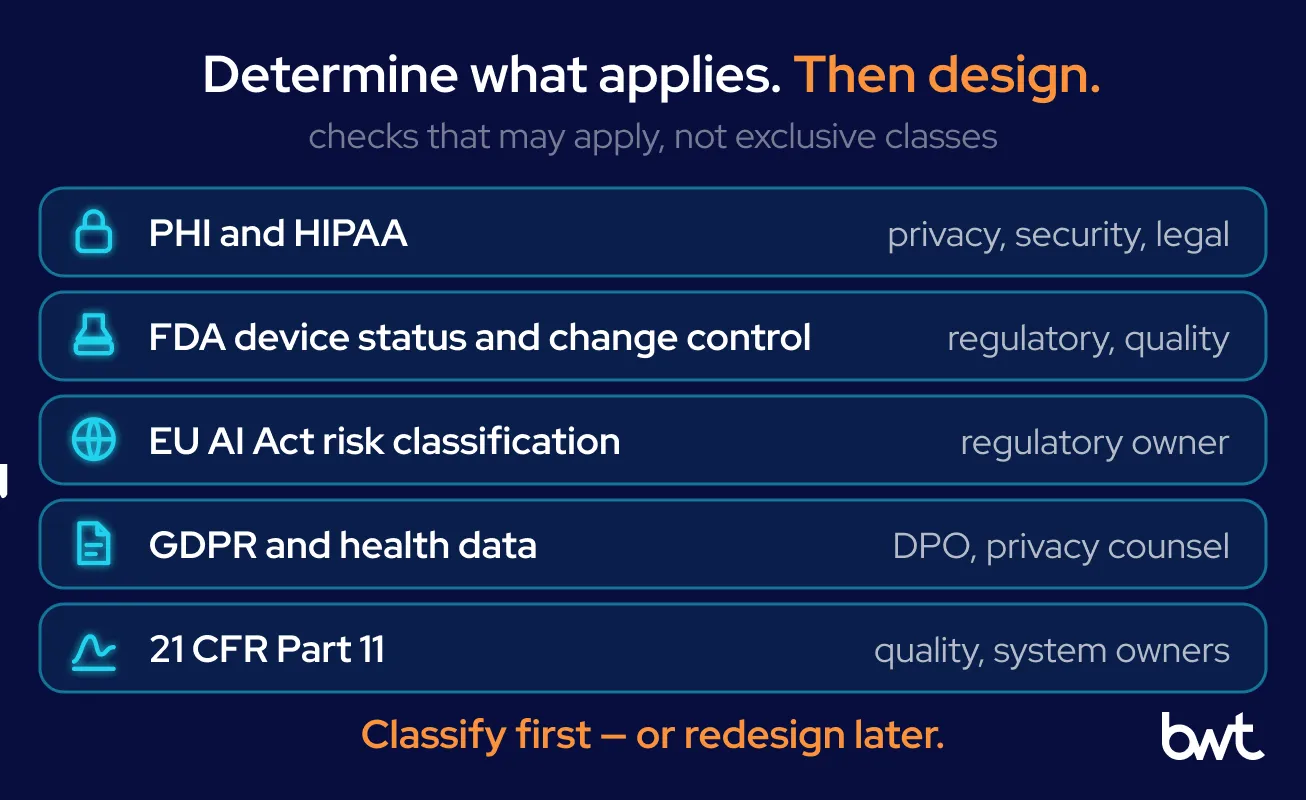 Determine what applies. Then design.

checks that may apply, not exclusive classes

PHI and HIPAA privacy, security, legal

FDA device status and change control regulatory, quality

EU AI Act risk classification regulatory owner

GDPR and health data DPO, privacy counsel

21 CFR Part 11 quality, system owners

Classify first — or redesign later.

bwt